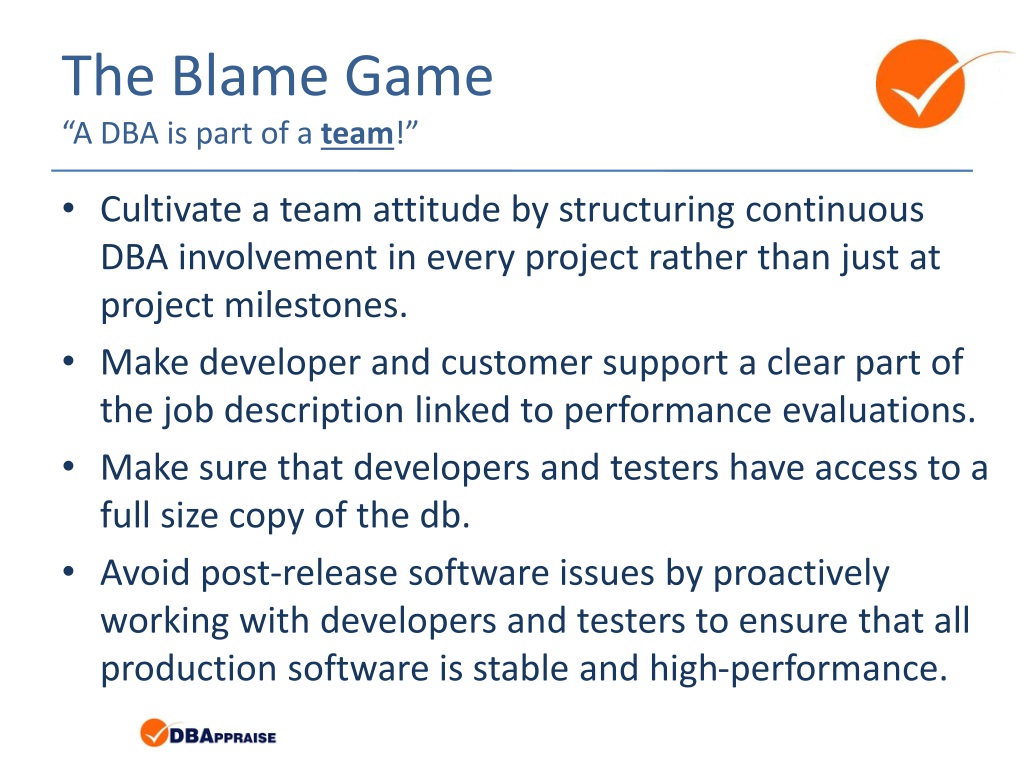 The Blame Game
“A DBA is part of a team!”

• Cultivate a team attitude by structuring continuous DBA involvement in every project rather than just at project milestones.
• Make developer and customer support a clear part of the job description linked to performance evaluations.
• Make sure that developers and testers have access to a full size copy of the db.
• Avoid post-release software issues by proactively working with developers and testers to ensure that all production software is stable and high-performance.

DBAPPRAISE